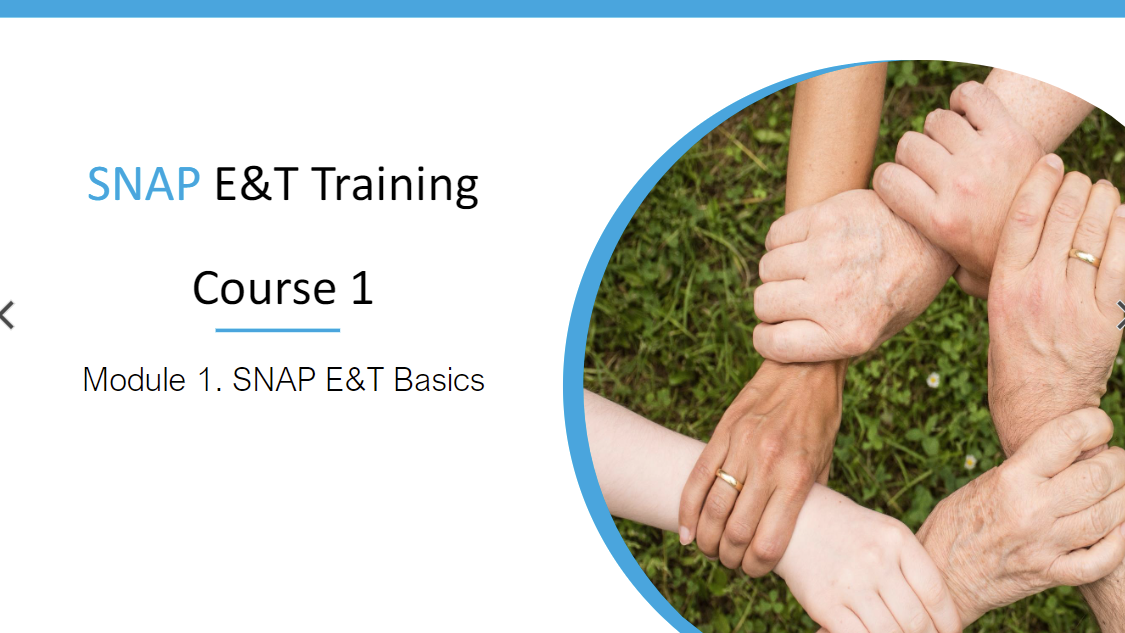 SNAP E&T Training

Course 1

Module 1. SNAP E&T Basics